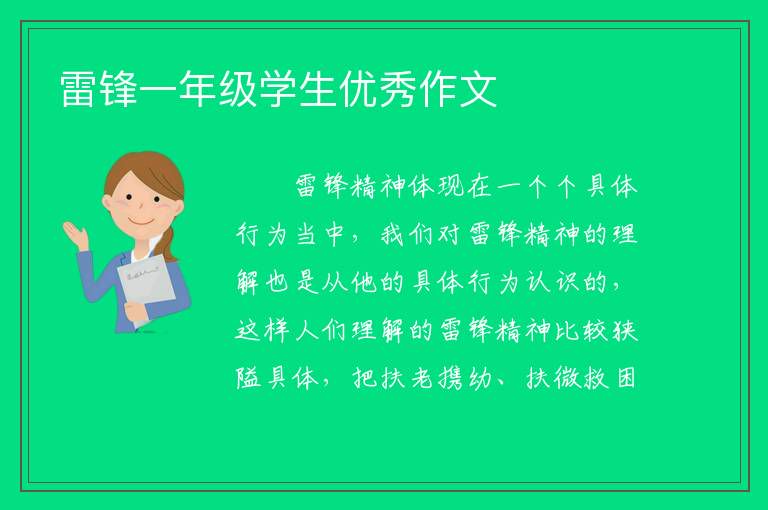 雷锋一年级学生优秀作文

雷锋精神体现在一个个具体行为当中，我们对雷锋精神的理解也是从他的具体行为认识的，这样人们理解的雷锋精神比较狭隘具体，把扶老携幼、扶微救困